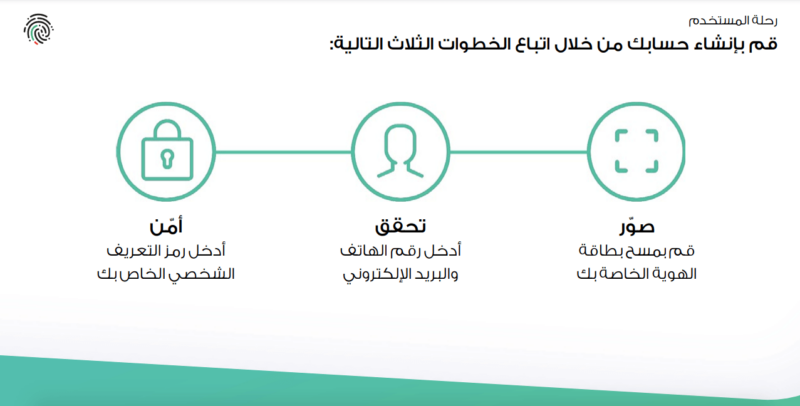 رحلة المستخدم

قم بإنشاء حسابك من خلال اتباع الخطوات الثلاث التالية:

صوّر
قم بمسح بطاقة الهوية الخاصة بك

تحقق
أدخل رقم الهاتف والبريد الإلكتروني

أمّن
أدخل رمز التعريف الشخصي الخاص بك